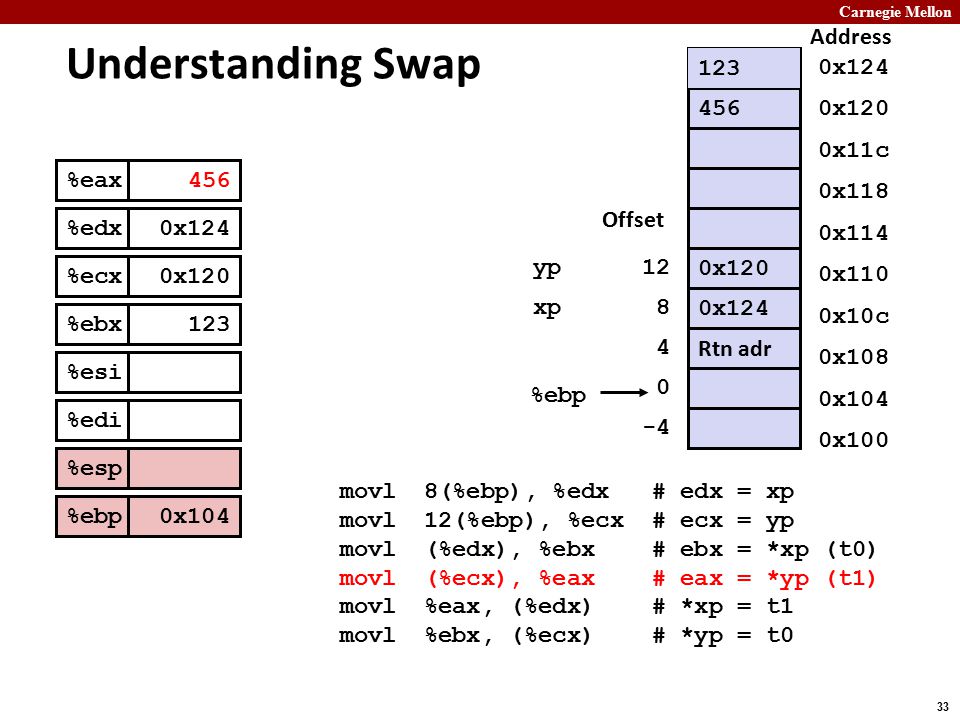 Carnegie Mellon

Understanding Swap

| %eax | 456 |
|---|---|
| %edx | 0x124 |
| %ecx | 0x120 |
| %ebx | 123 |
| %esi | |
| %edi | |
| %esp | |
| %ebp | 0x104 |

| | Offset | | Address |
|---|---|---|---|
| | | 123 | 0x124 |
| | | 456 | 0x120 |
| | | | 0x11c |
| | | | 0x118 |
| | | | 0x114 |
| yp | 12 | 0x120 | 0x110 |
| xp | 8 | 0x124 | 0x10c |
| | 4 | Rtn adr | 0x108 |
| %ebp | 0 | | 0x104 |
| | -4 | | 0x100 |

movl 8(%ebp), %edx # edx = xp
movl 12(%ebp), %ecx # ecx = yp
movl (%edx), %ebx # ebx = *xp (t0)
movl (%ecx), %eax # eax = *yp (t1)
movl %eax, (%edx) # *xp = t1
movl %ebx, (%ecx) # *yp = t0

33